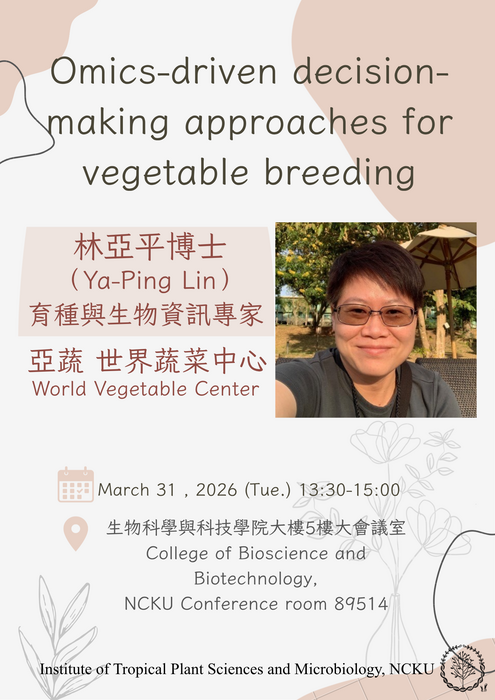 Omics-driven decision-making approaches for vegetable breeding

林亞平博士
(Ya-Ping Lin)
育種與生物資訊專家

亞蔬 世界蔬菜中心
World Vegetable Center

March 31 , 2026 (Tue.) 13:30-15:00

生物科學與科技學院大樓5樓大會議室
College of Bioscience and Biotechnology,
NCKU Conference room 89514

Institute of Tropical Plant Sciences and Microbiology, NCKU